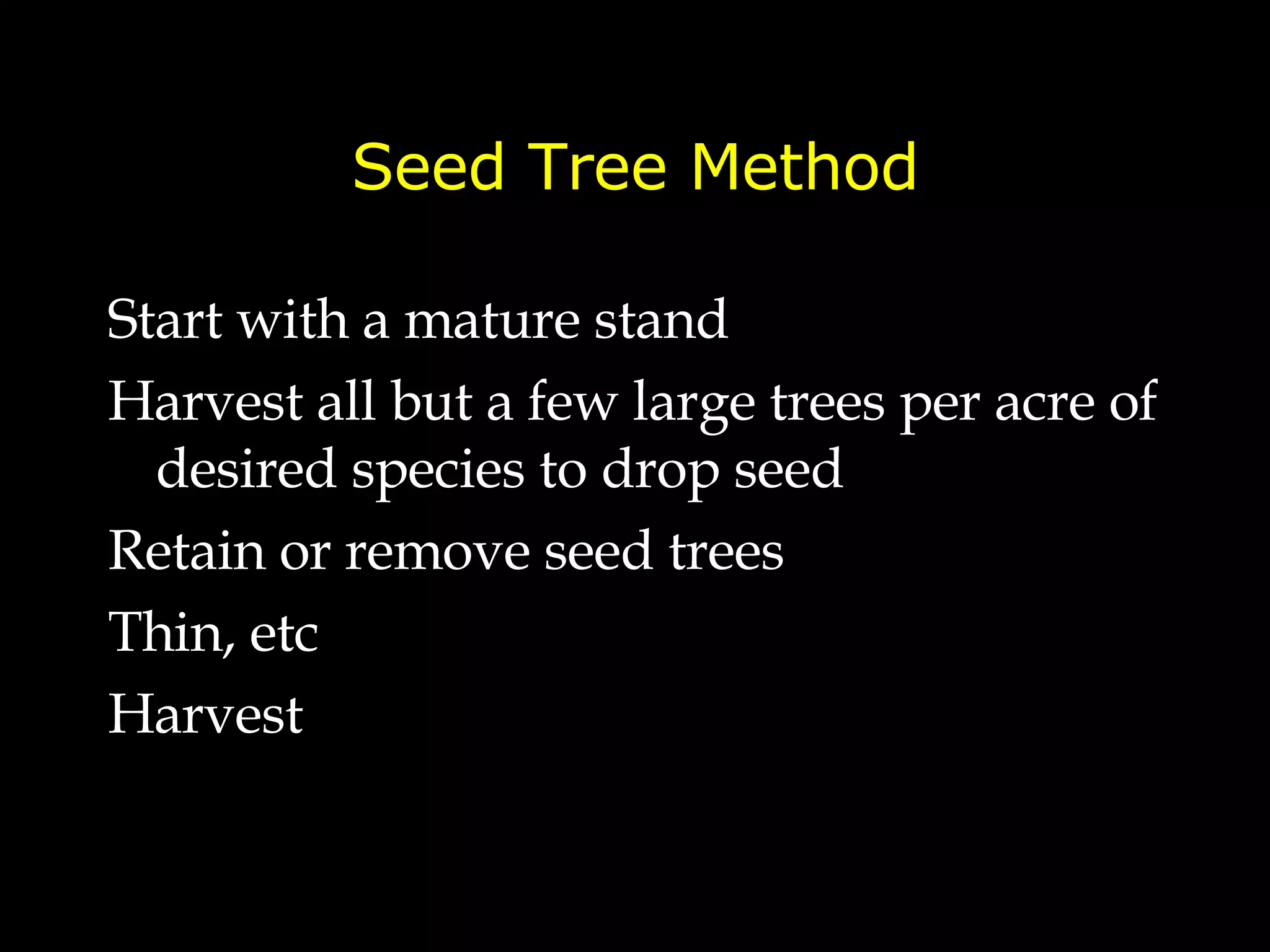 Seed Tree Method

Start with a mature stand

Harvest all but a few large trees per acre of desired species to drop seed

Retain or remove seed trees

Thin, etc

Harvest